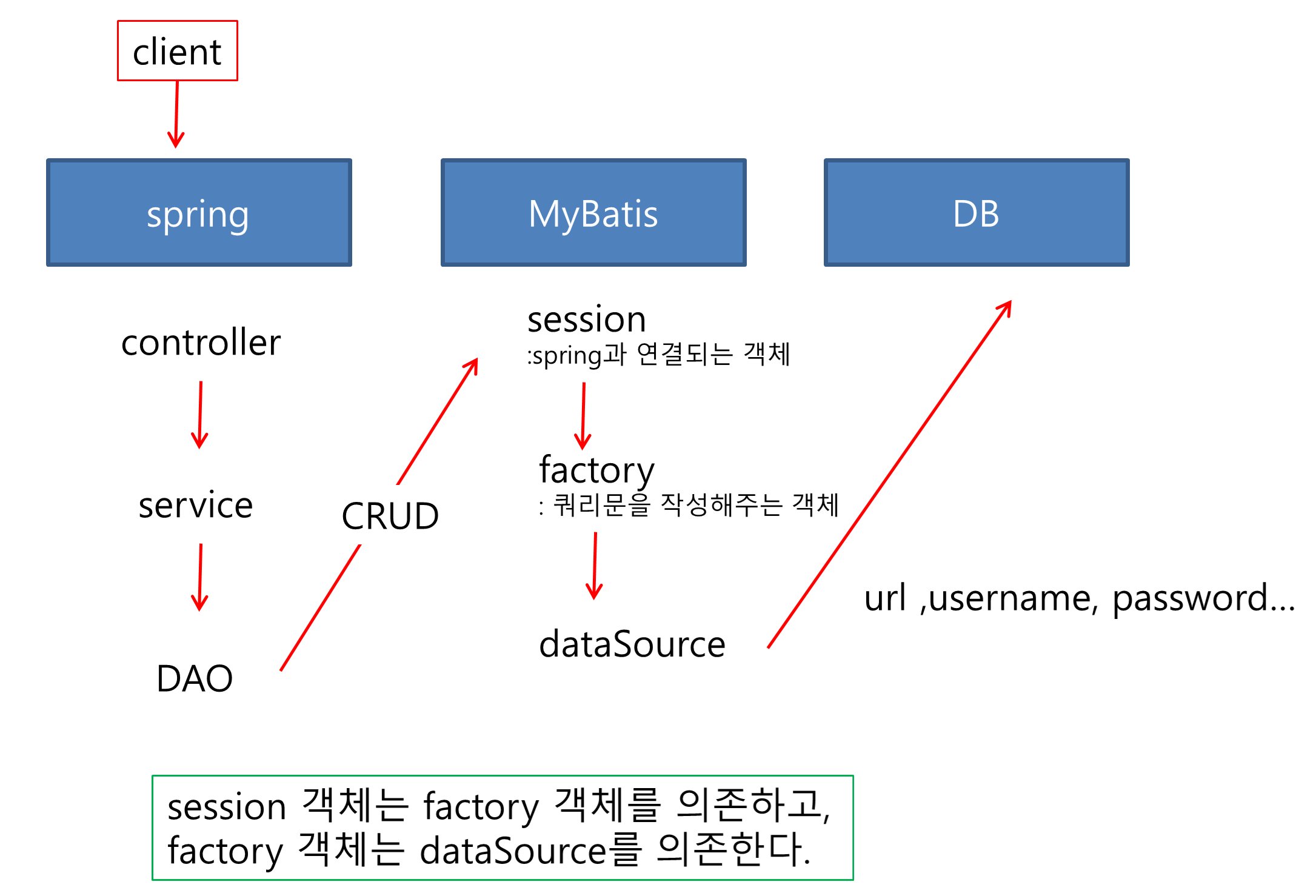 client

spring

MyBatis

DB

controller

service

DAO

CRUD

session
:spring과 연결되는 객체

factory
: 쿼리문을 작성해주는 객체

dataSource

url ,username, password...

session 객체는 factory 객체를 의존하고,
factory 객체는 dataSource를 의존한다.